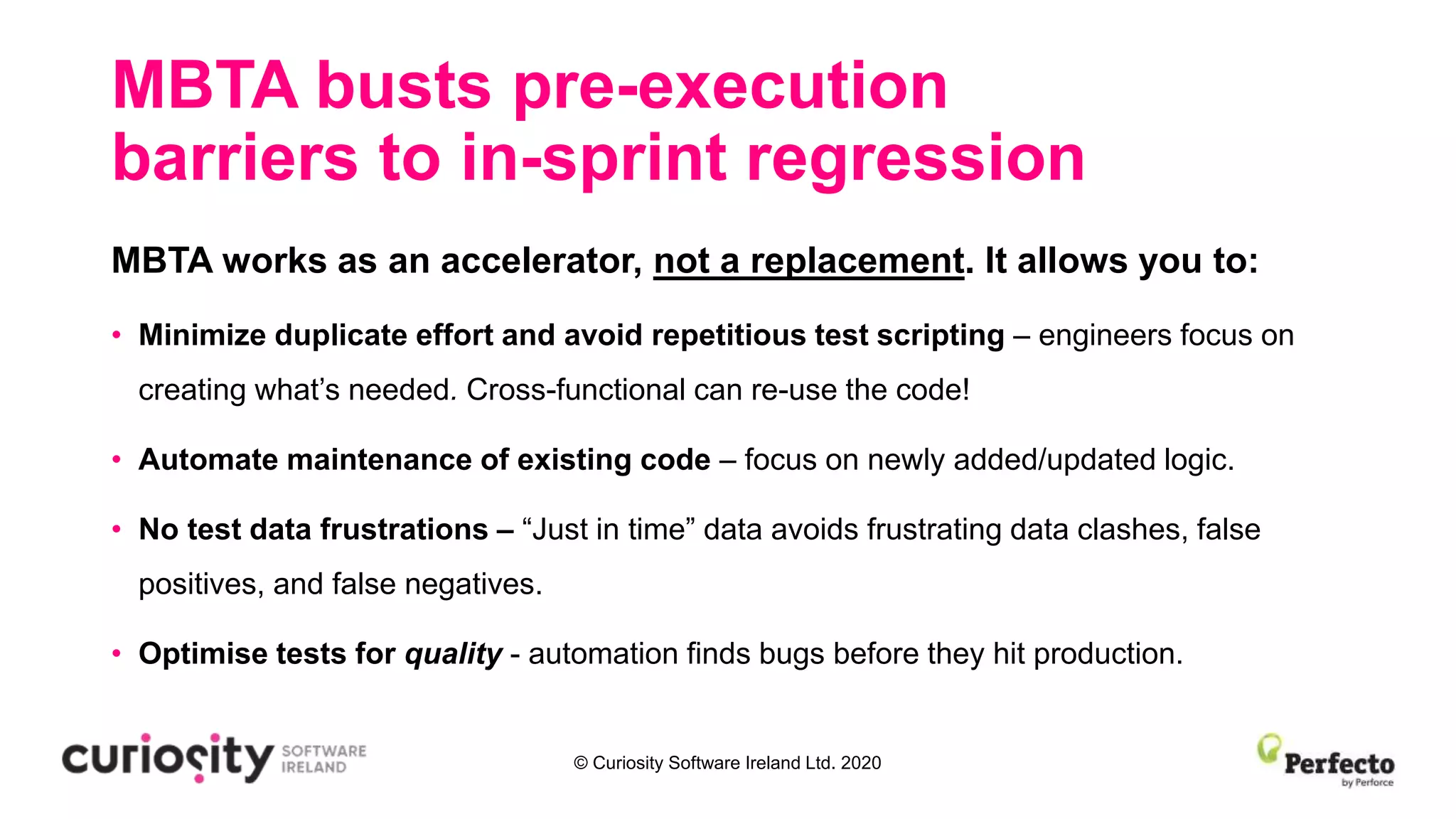 MBTA busts pre-execution barriers to in-sprint regression

MBTA works as an accelerator, not a replacement. It allows you to:

• Minimize duplicate effort and avoid repetitious test scripting – engineers focus on creating what's needed. Cross-functional can re-use the code!

• Automate maintenance of existing code – focus on newly added/updated logic.

• No test data frustrations – "Just in time" data avoids frustrating data clashes, false positives, and false negatives.

• Optimise tests for quality - automation finds bugs before they hit production.

curiosity SOFTWARE IRELAND

© Curiosity Software Ireland Ltd. 2020

Perfecto by Perforce